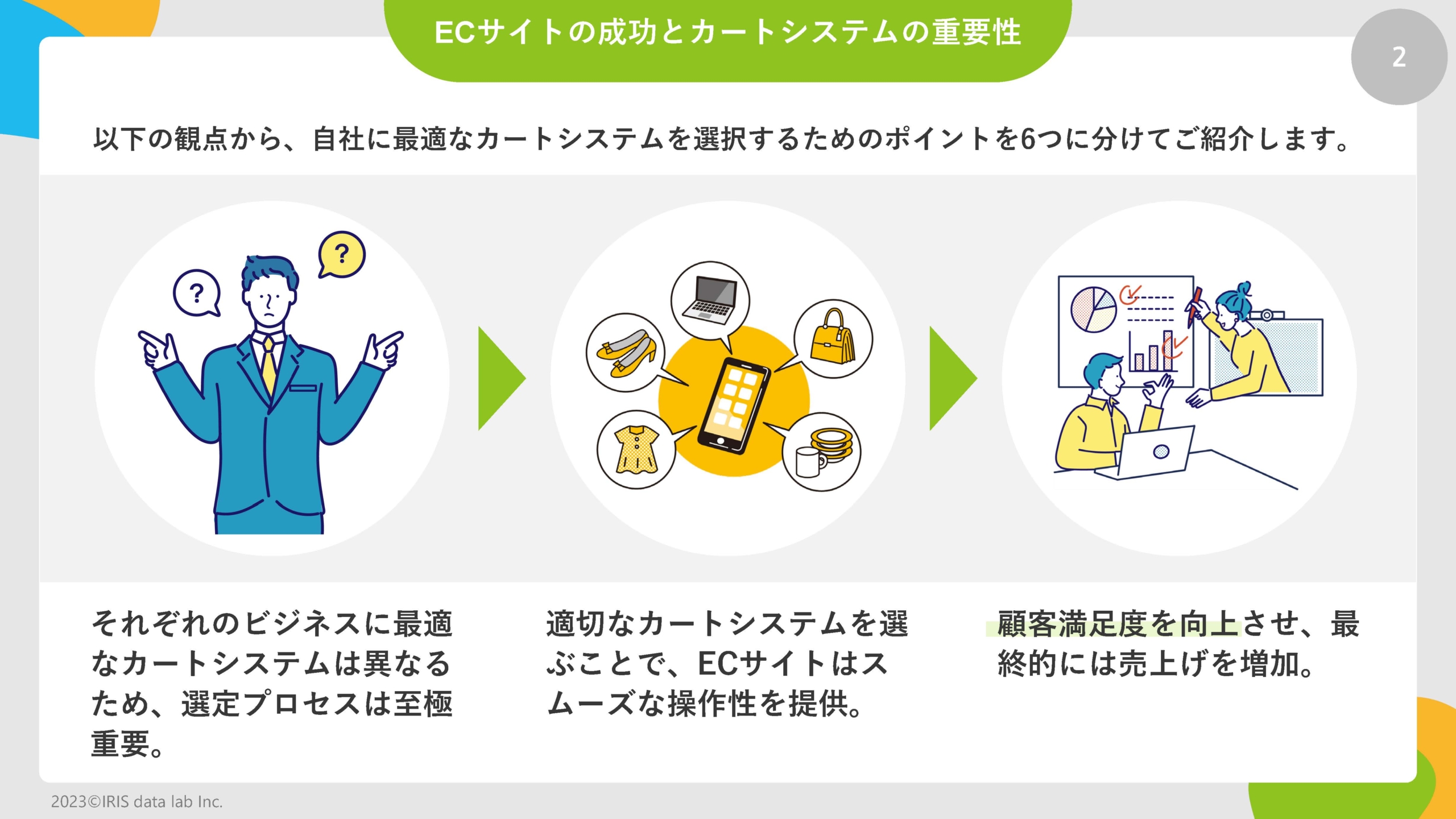 ECサイトの成功とカートシステムの重要性

2

以下の観点から、自社に最適なカートシステムを選択するためのポイントを6つに分けてご紹介します。

?

?

それぞれのビジネスに最適なカートシステムは異なるため、選定プロセスは至極重要。

適切なカートシステムを選ぶことで、ECサイトはスムーズな操作性を提供。

顧客満足度を向上させ、最終的には売上げを増加。

2023©IRIS data lab Inc.